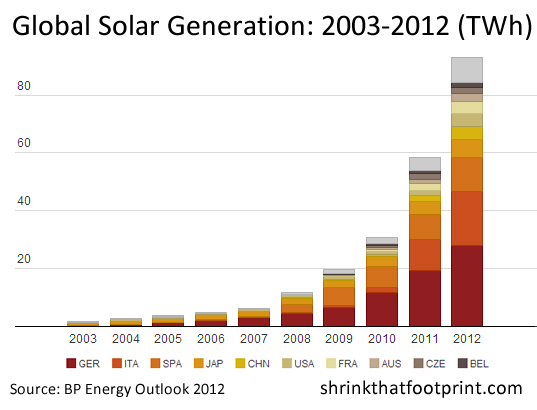 Global Solar Generation: 2003-2012 (TWh)

80
60
40
20

2003 2004 2005 2006 2007 2008 2009 2010 2011 2012

GER ITA SPA JAP CHN USA FRA AUS CZE BEL

Source: BP Energy Outlook 2012

shrinkthatfootprint.com